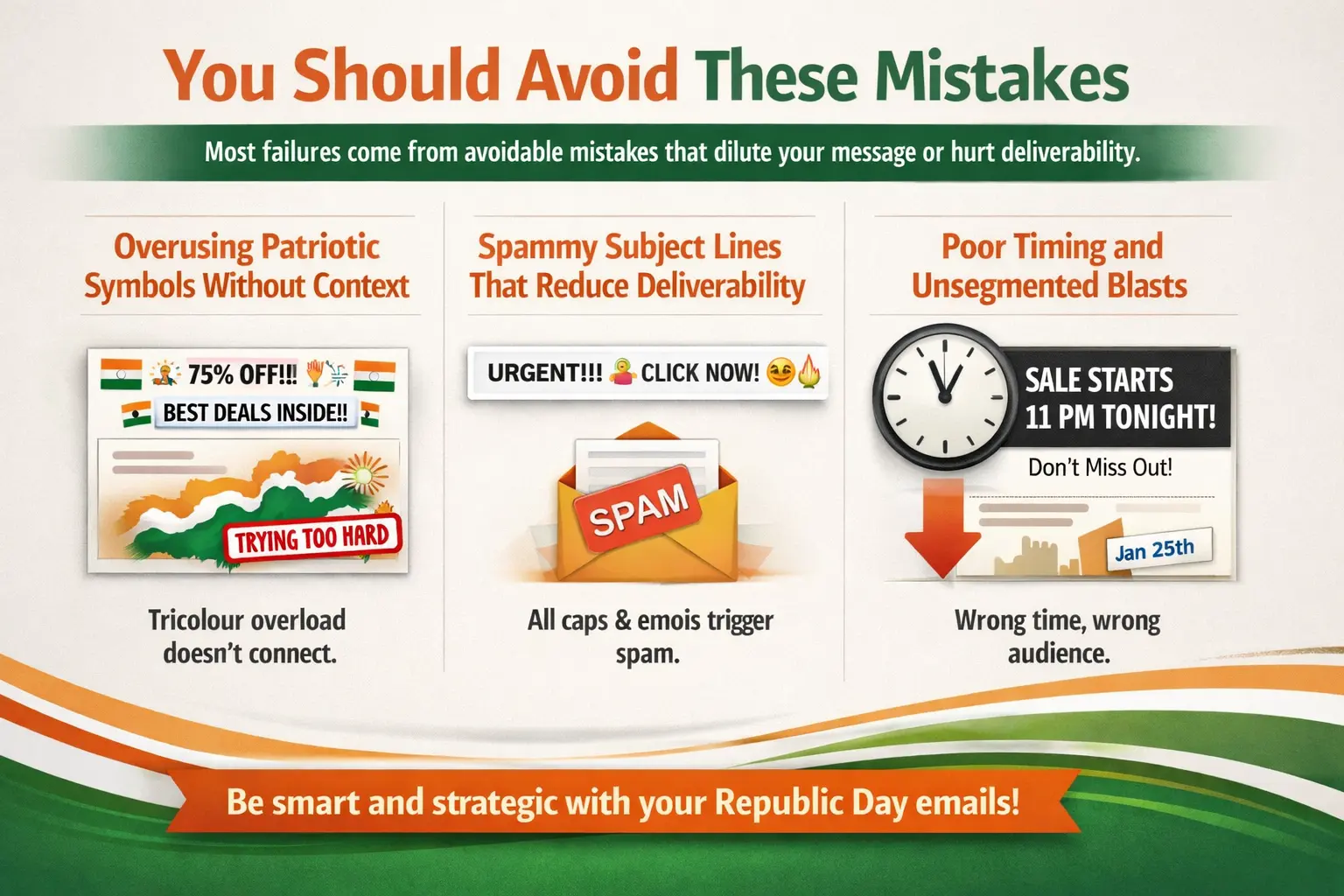 You Should Avoid These Mistakes

Most failures come from avoidable mistakes that dilute your message or hurt deliverability.

Overusing Patriotic Symbols Without Context

75% OFF!!!

BEST DEALS INSIDE!!

TRYING TOO HARD

Tricolour overload doesn't connect.

Spammy Subject Lines That Reduce Deliverability

URGENT!!! CLICK NOW!

SPAM

All caps & emois trigger spam.

Poor Timing and Unsegmented Blasts

SALE STARTS 11 PM TONIGHT!

Don't Miss Out!

Jan 25th

Wrong time, wrong audience.

Be smart and strategic with your Republic Day emails!